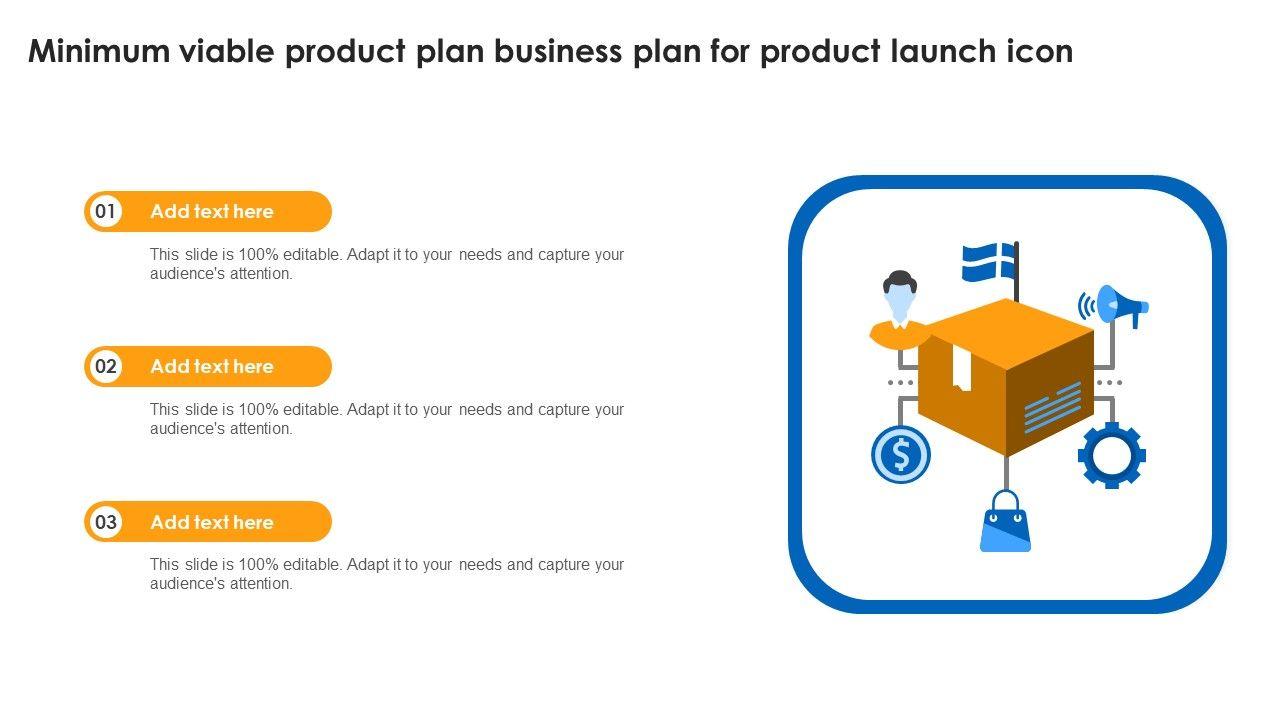 Minimum viable product plan business plan for product launch icon

01 Add text here

This slide is 100% editable. Adapt it to your needs and capture your audience's attention.

02 Add text here

This slide is 100% editable. Adapt it to your needs and capture your audience's attention.

03 Add text here

This slide is 100% editable. Adapt it to your needs and capture your audience's attention.

$